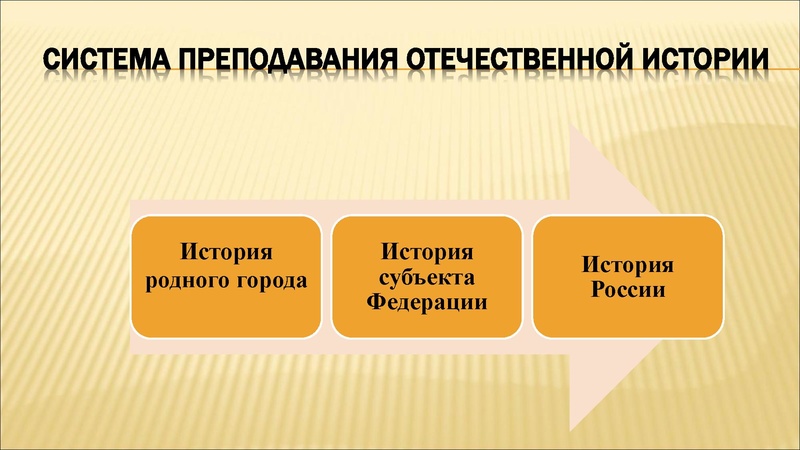 СИСТЕМА ПРЕПОДАВАНИЯ ОТЕЧЕСТВЕННОЙ ИСТОРИИ

История родного города

История субъекта Федерации

История России